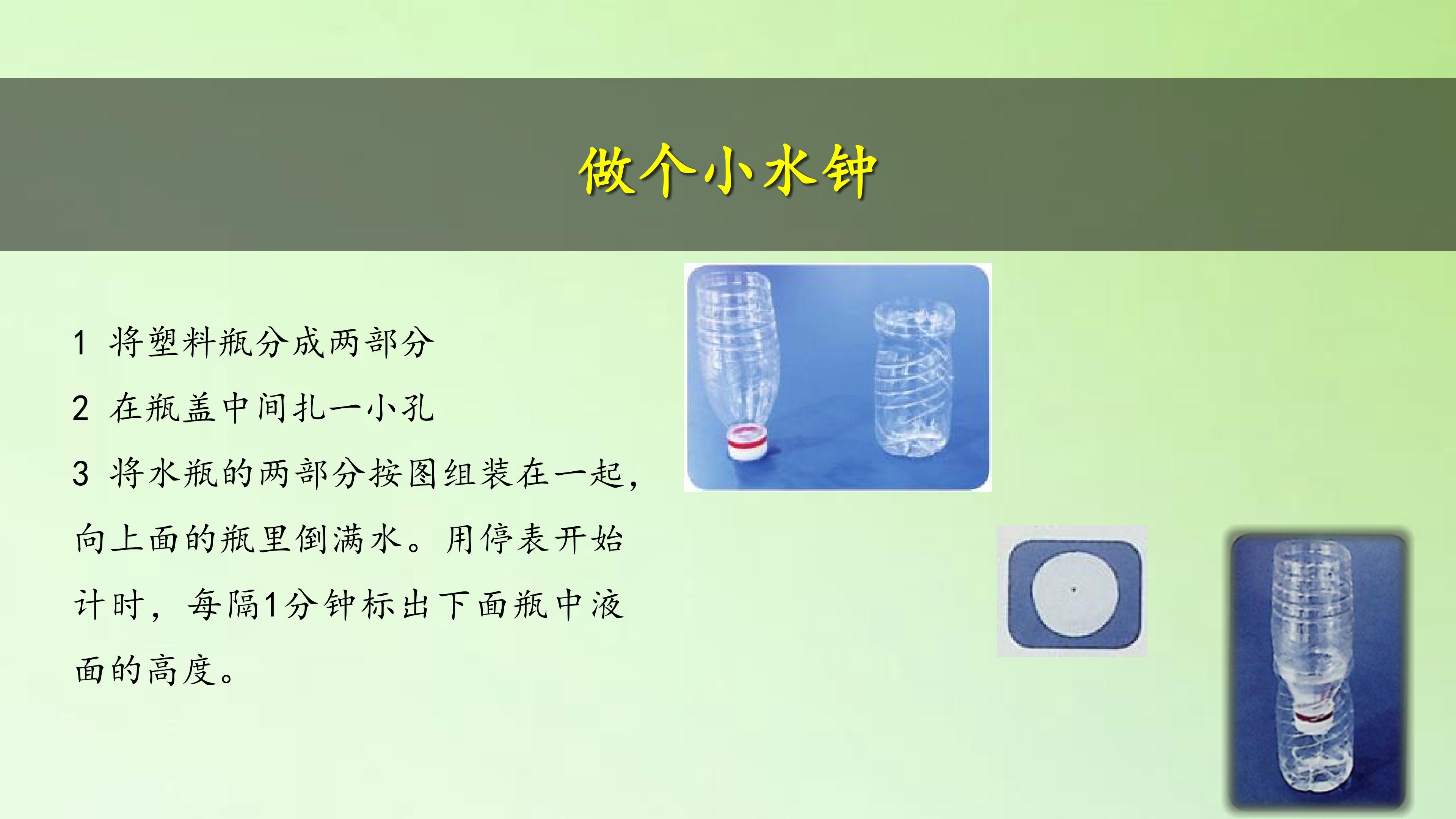 做个小水钟

1 将塑料瓶分成两部分

2 在瓶盖中间扎一小孔

3 将水瓶的两部分按图组装在一起，向上面的瓶里倒满水。用停表开始计时，每隔1分钟标出下面瓶中液面的高度。